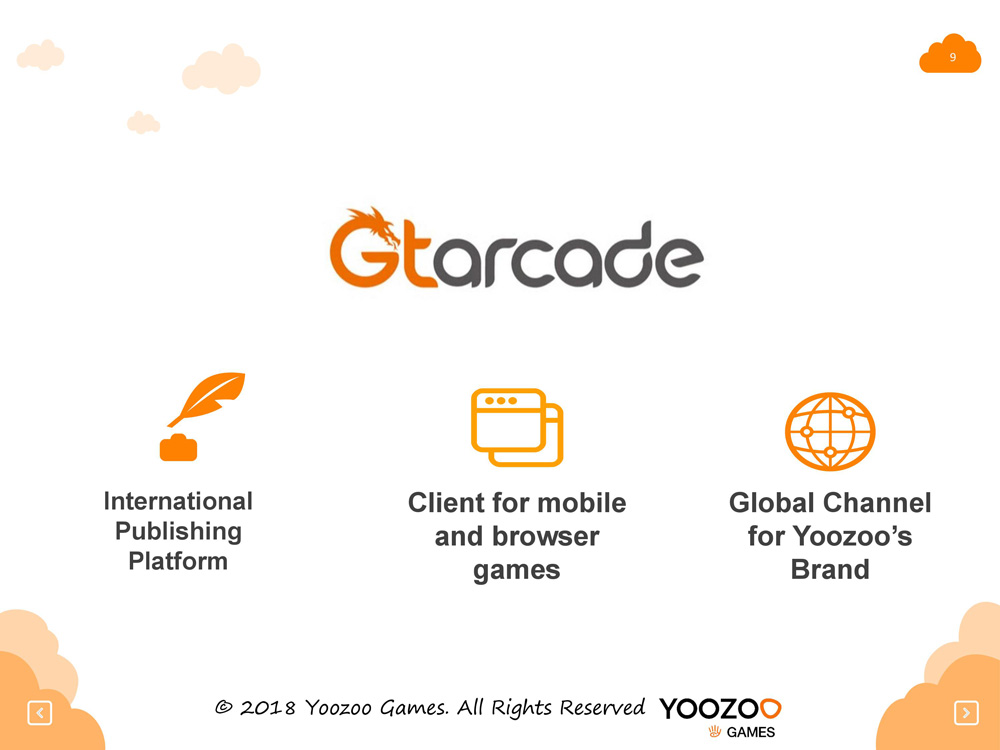 9

Gtarcade

International Publishing Platform

Client for mobile and browser games

Global Channel for Yoozoo's Brand

© 2018 Yoozoo Games. All Rights Reserved YOOZOO GAMES